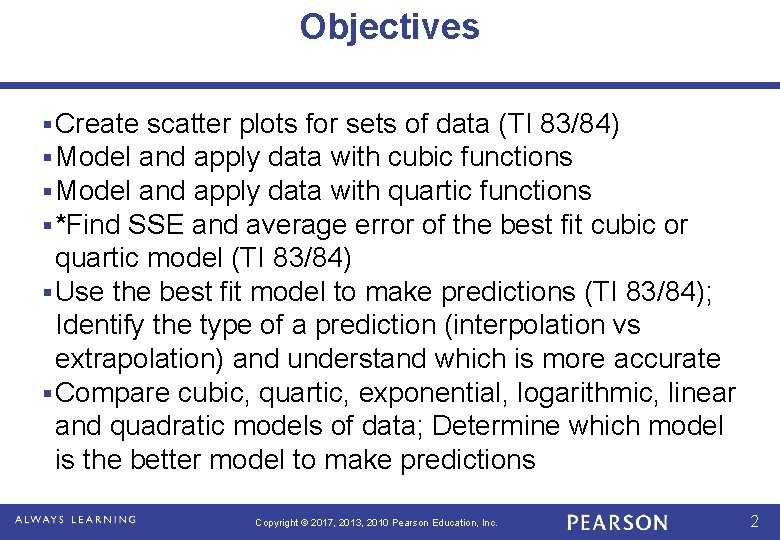 Objectives

▪ Create scatter plots for sets of data (TI 83/84)
▪ Model and apply data with cubic functions
▪ Model and apply data with quartic functions
▪ *Find SSE and average error of the best fit cubic or quartic model (TI 83/84)
▪ Use the best fit model to make predictions (TI 83/84); Identify the type of a prediction (interpolation vs extrapolation) and understand which is more accurate
▪ Compare cubic, quartic, exponential, logarithmic, linear and quadratic models of data; Determine which model is the better model to make predictions

ALWAYS LEARNING

Copyright © 2017, 2013, 2010 Pearson Education, Inc.

PEARSON

2